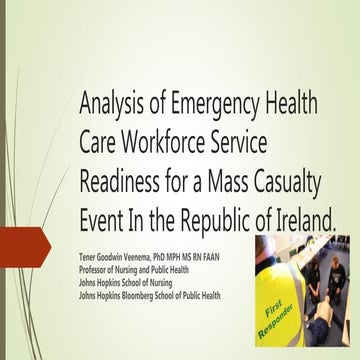 Analysis of Emergency Health Care Workforce Service Readiness for a Mass Casualty Event In the Republic of Ireland.

Tener Goodwin Veenema, PhD MPH MS RN FAAN
Professor of Nursing and Public Health
Johns Hopkins School of Nursing
Johns Hopkins Bloomberg School of Public Health

First Responder